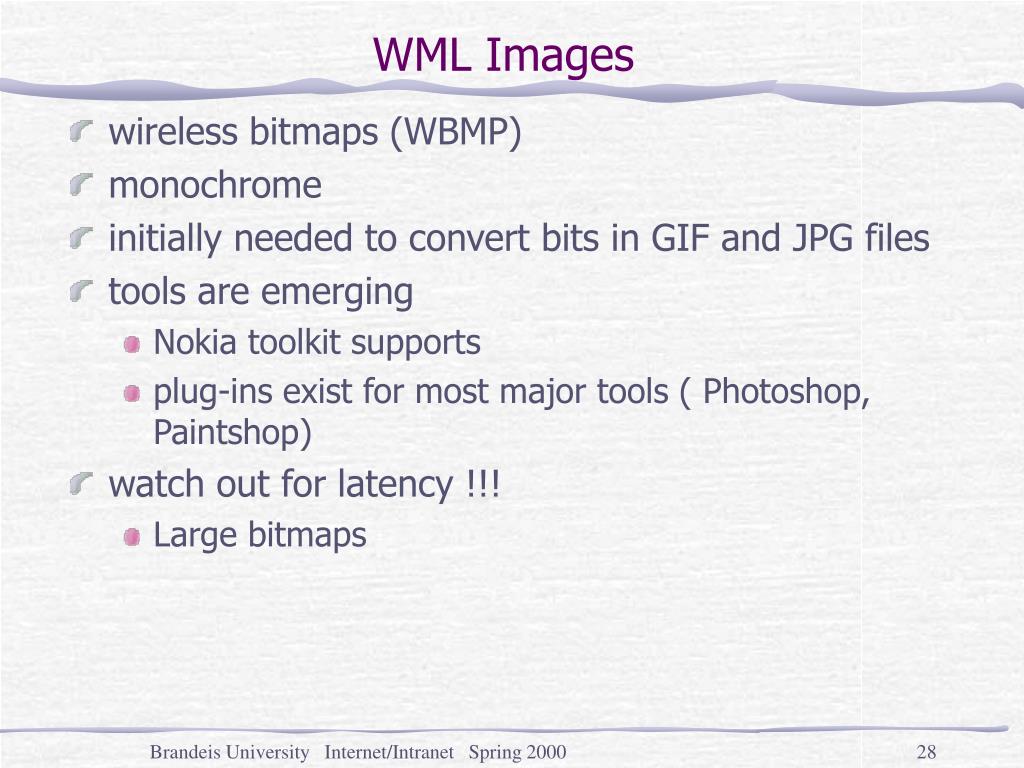 WML Images

wireless bitmaps (WBMP)

monochrome

initially needed to convert bits in GIF and JPG files

tools are emerging

Nokia toolkit supports

plug-ins exist for most major tools ( Photoshop, Paintshop)

watch out for latency !!!

Large bitmaps

Brandeis University Internet/Intranet Spring 2000

28